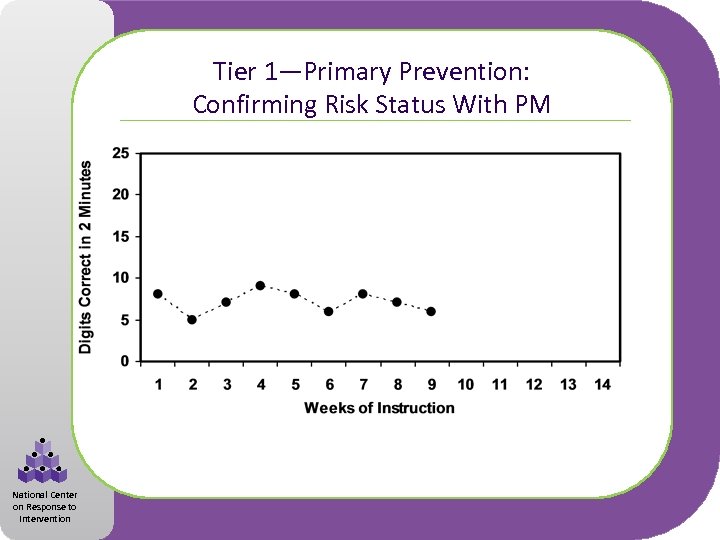 Tier 1—Primary Prevention: Confirming Risk Status With PM

Digits Correct in 2 Minutes

25
20
15
10
5
0

1 2 3 4 5 6 7 8 9 10 11 12 13 14

Weeks of Instruction

National Center on Response to Intervention